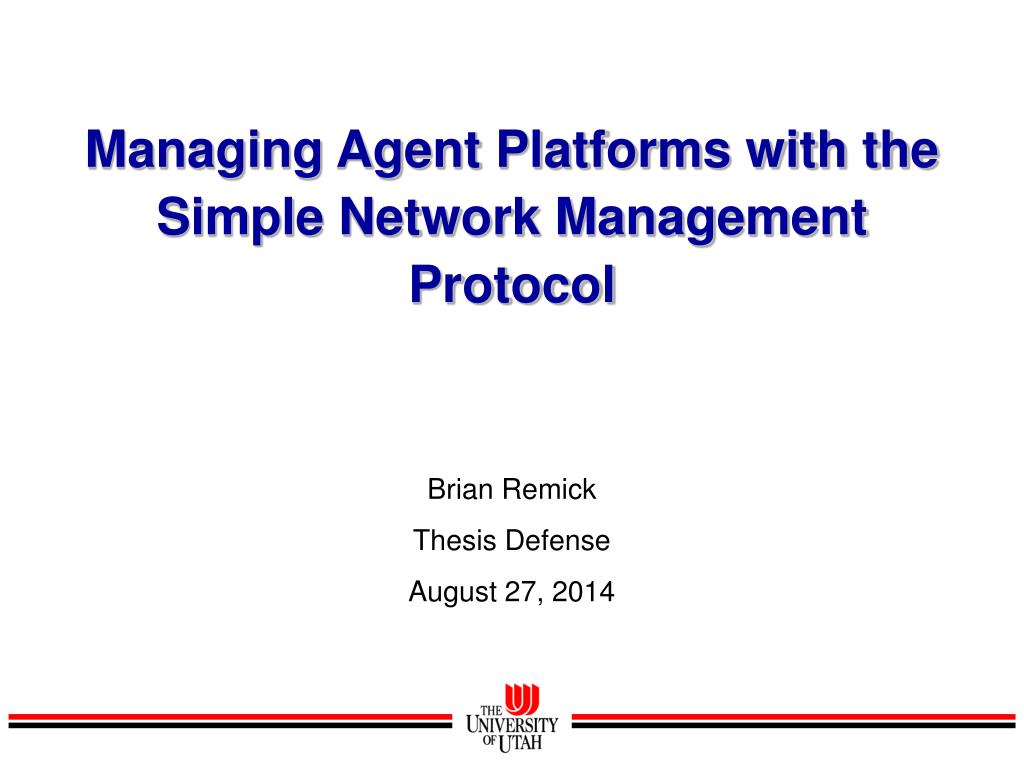 Managing Agent Platforms with the Simple Network Management Protocol

Brian Remick

Thesis Defense

August 27, 2014

THE UNIVERSITY OF UTAH